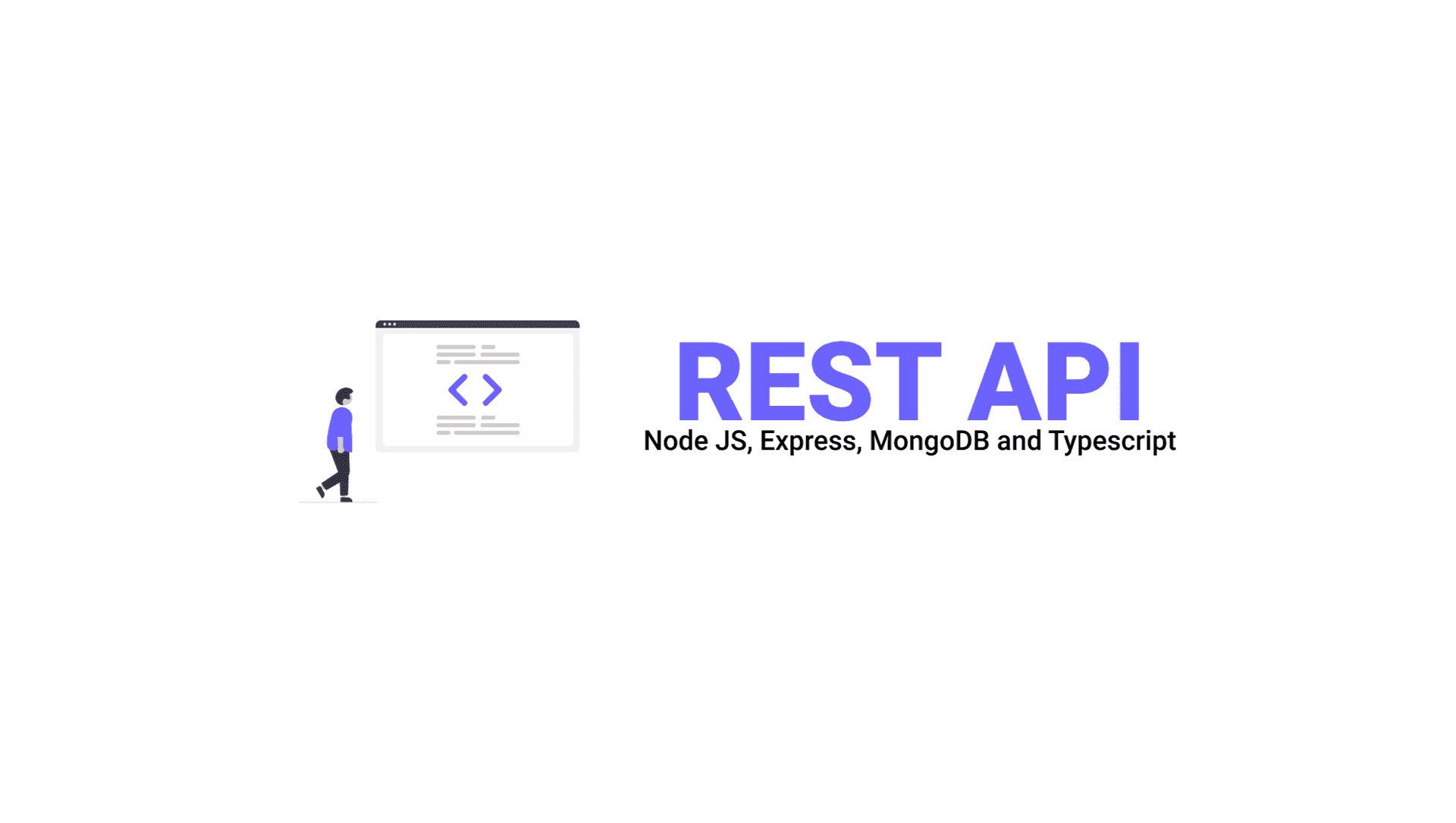 REST API
Node JS, Express, MongoDB and Typescript